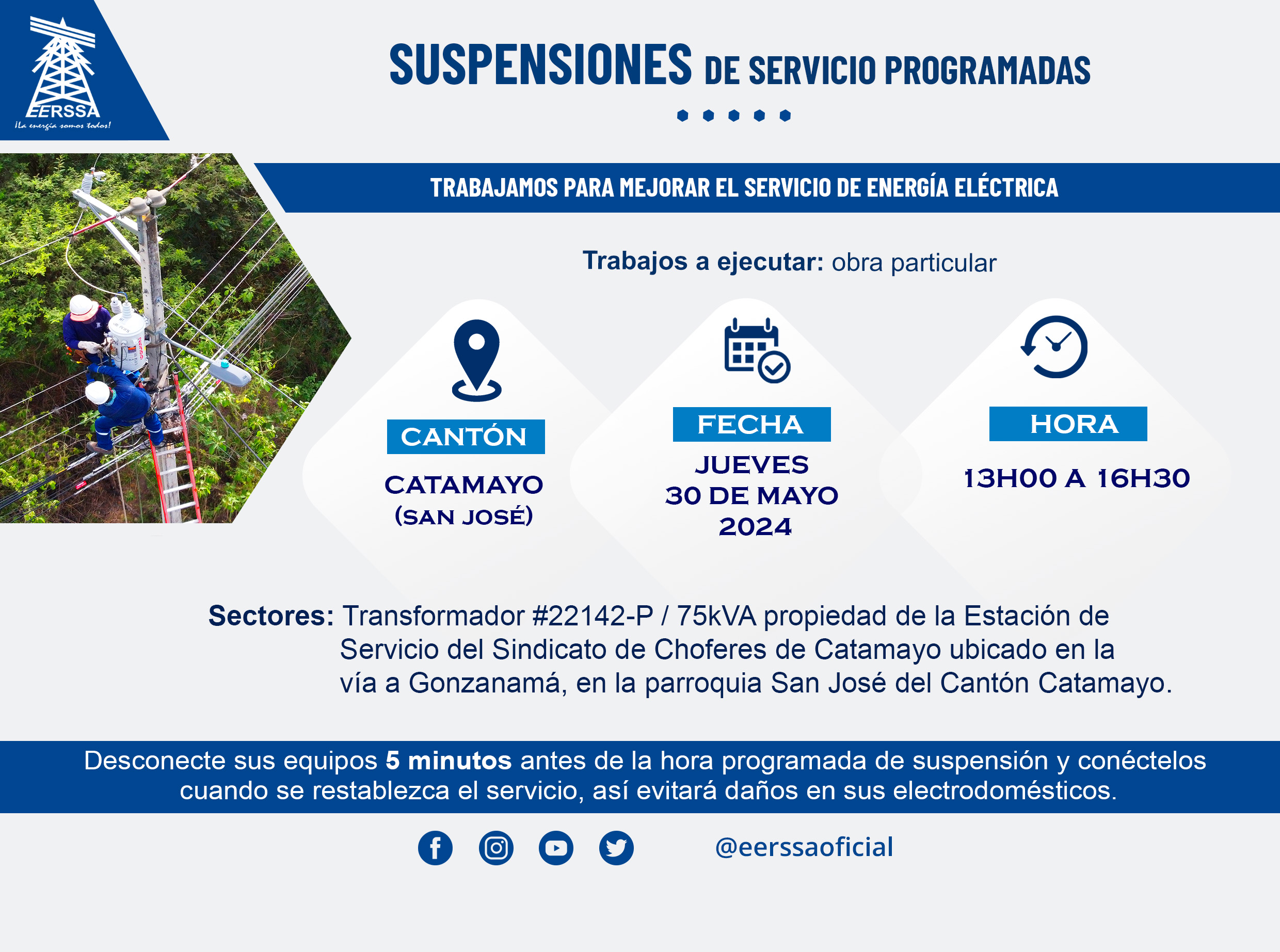 EERSSA
¡La energía somos todos!

SUSPENSIONES DE SERVICIO PROGRAMADAS

TRABAJAMOS PARA MEJORAR EL SERVICIO DE ENERGÍA ELÉCTRICA

Trabajos a ejecutar: obra particular

CANTÓN
CATAMAYO (SAN JOSÉ)

FECHA
JUEVES 30 DE MAYO 2024

HORA
13H00 A 16H30

Sectores: Transformador #22142-P / 75kVA propiedad de la Estación de Servicio del Sindicato de Choferes de Catamayo ubicado en la vía a Gonzanamá, en la parroquia San José del Cantón Catamayo.

Desconecte sus equipos 5 minutos antes de la hora programada de suspensión y conéctelos cuando se restablezca el servicio, así evitará daños en sus electrodomésticos.

@eerssaoficial